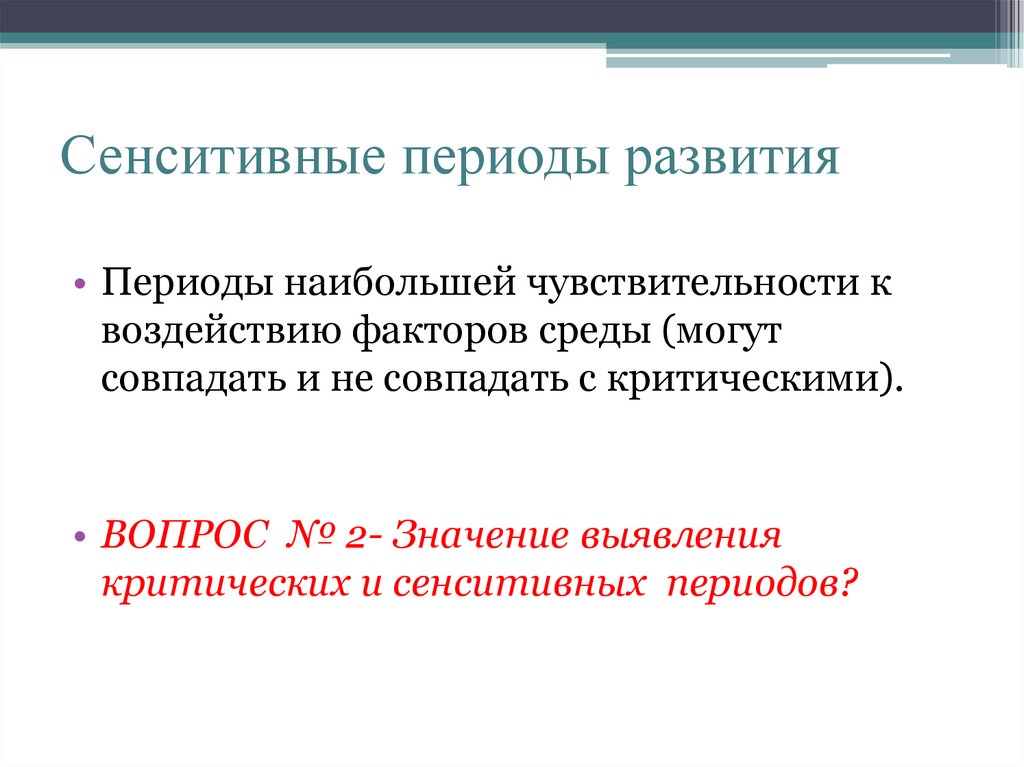 Сенситивные периоды развития

• Периоды наибольшей чувствительности к воздействию факторов среды (могут совпадать и не совпадать с критическими).

• ВОПРОС № 2- Значение выявления критических и сенситивных периодов?